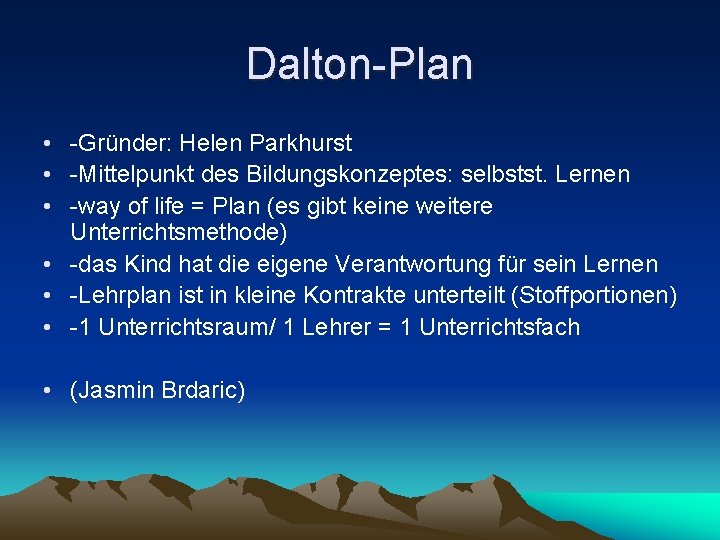 Dalton-Plan

• -Gründer: Helen Parkhurst
• -Mittelpunkt des Bildungskonzeptes: selbstst. Lernen
• -way of life = Plan (es gibt keine weitere Unterrichtsmethode)
• -das Kind hat die eigene Verantwortung für sein Lernen
• -Lehrplan ist in kleine Kontrakte unterteilt (Stoffportionen)
• -1 Unterrichtsraum/ 1 Lehrer = 1 Unterrichtsfach

• (Jasmin Brdaric)